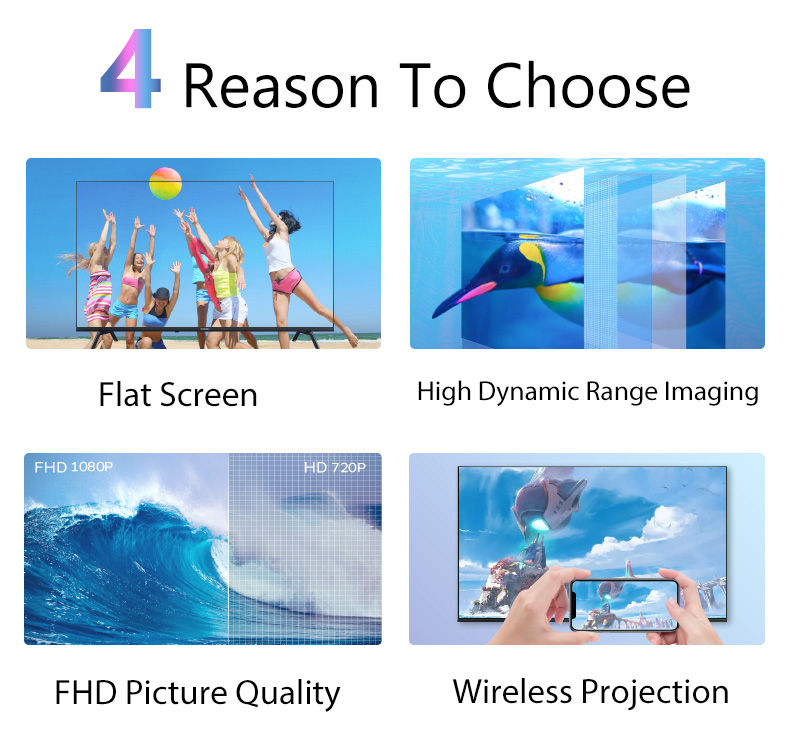 4 Reason To Choose

Flat Screen

High Dynamic Range Imaging

FHD 1080P

HD 720P

FHD Picture Quality

Wireless Projection